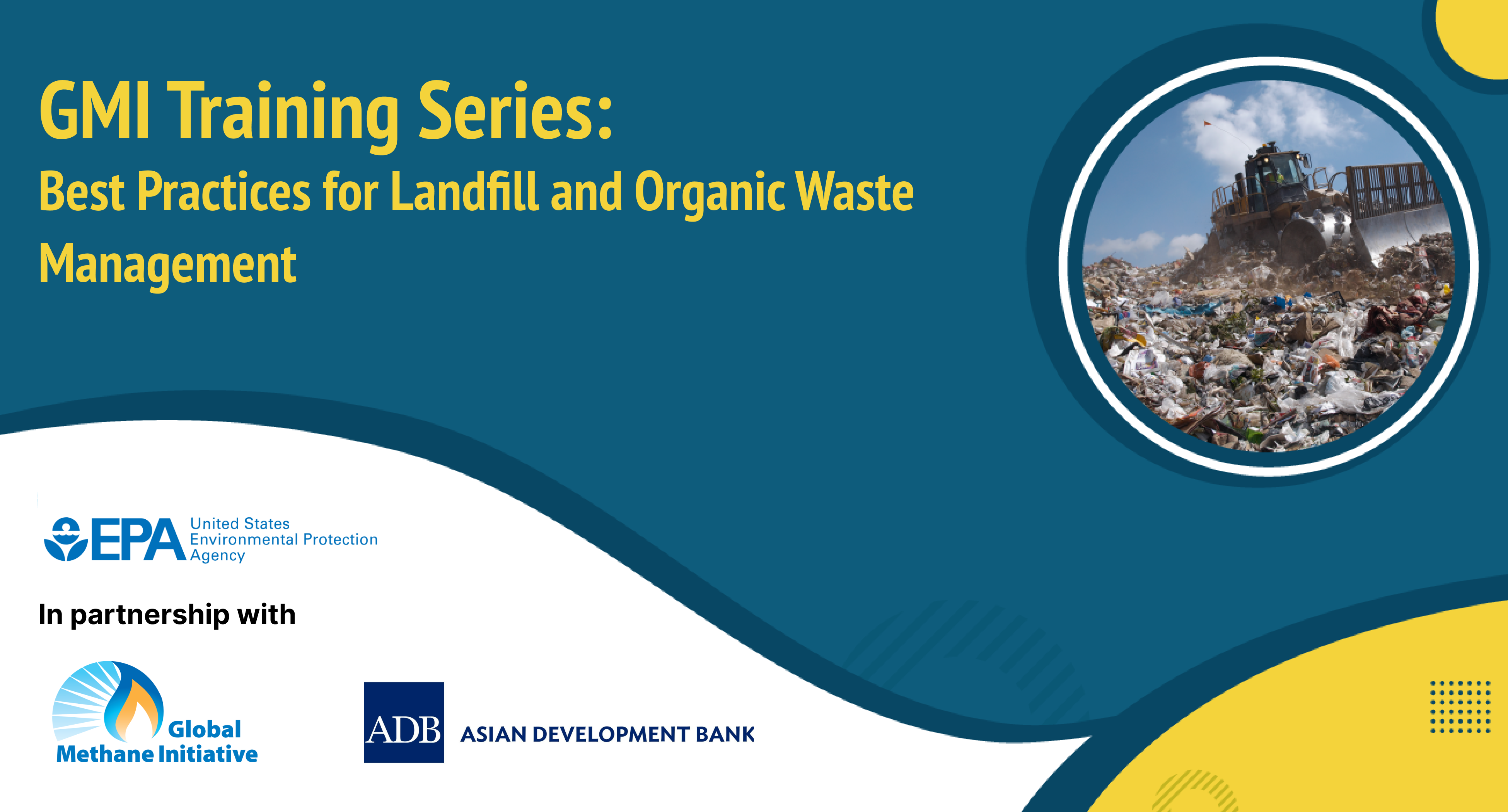 GMI Training Series:
Best Practices for Landfill and Organic Waste Management

EPA United States Environmental Protection Agency

In partnership with

Global Methane Initiative

ADB ASIAN DEVELOPMENT BANK